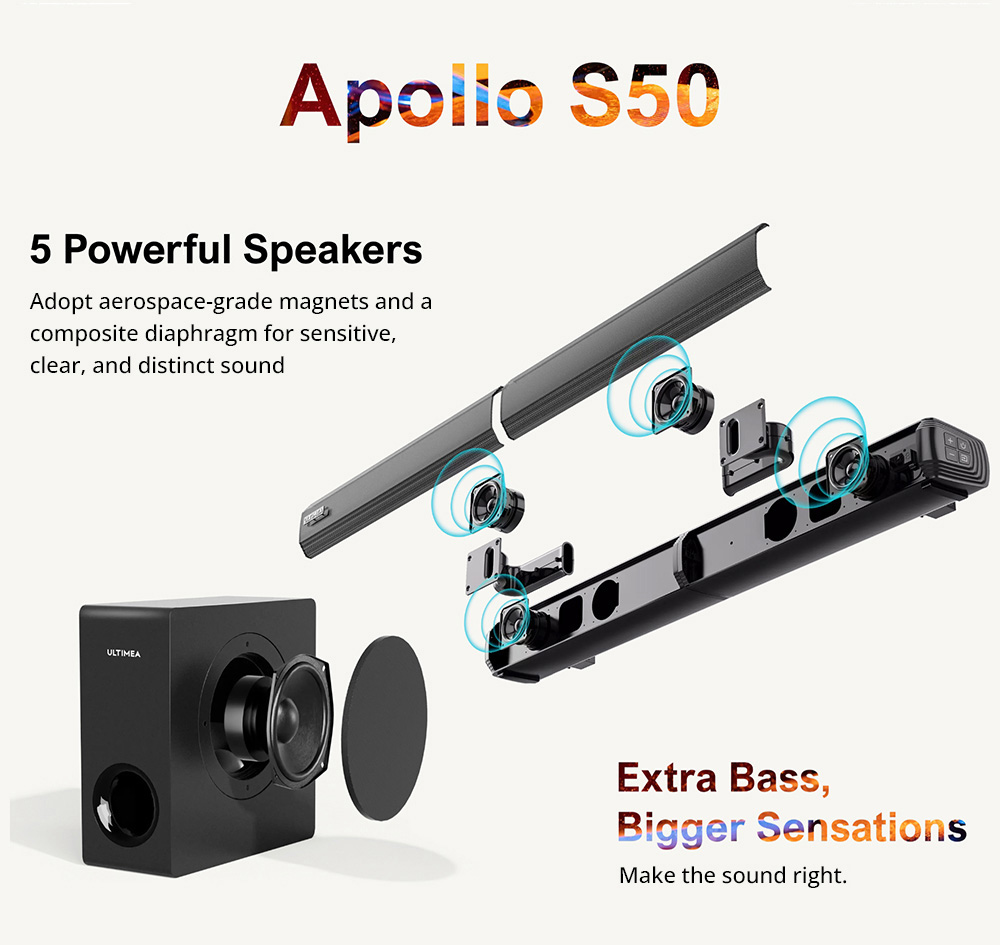 Apollo S50

5 Powerful Speakers

Adopt aerospace-grade magnets and a composite diaphragm for sensitive, clear, and distinct sound

ULTIMEA

Extra Bass, Bigger Sensations

Make the sound right.